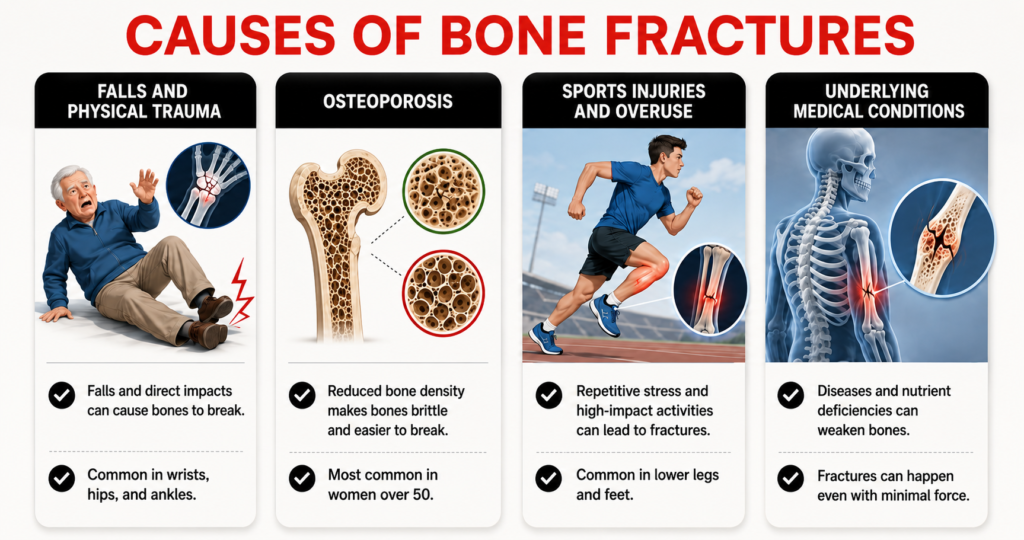 CAUSES OF BONE FRACTURES

FALLS AND PHYSICAL TRAUMA

Falls and direct impacts can cause bones to break.

Common in wrists, hips, and ankles.

OSTEOPOROSIS

Reduced bone density makes bones brittle and easier to break.

Most common in women over 50.

SPORTS INJURIES AND OVERUSE

Repetitive stress and high-impact activities can lead to fractures.

Common in lower legs and feet.

UNDERLYING MEDICAL CONDITIONS

Diseases and nutrient deficiencies can weaken bones.

Fractures can happen even with minimal force.